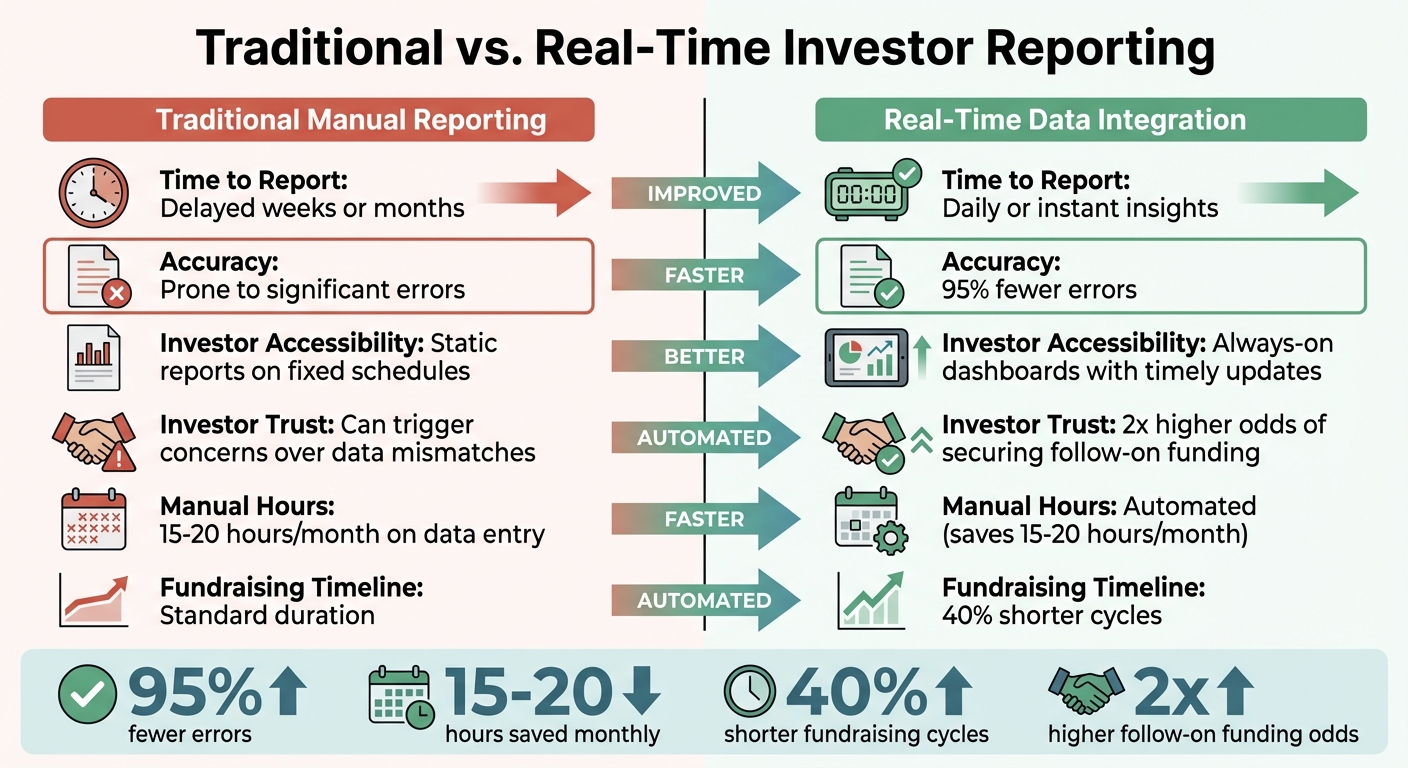 Traditional vs. Real-Time Investor Reporting

Traditional Manual Reporting

Time to Report: Delayed weeks or months

Accuracy: Prone to significant errors

Investor Accessibility: Static reports on fixed schedules

Investor Trust: Can trigger concerns over data mismatches

Manual Hours: 15-20 hours/month on data entry

Fundraising Timeline: Standard duration

IMPROVED

FASTER

BETTER

AUTOMATED

FASTER

AUTOMATED

Real-Time Data Integration

00:00

Time to Report: Daily or instant insights

Accuracy: 95% fewer errors

Investor Accessibility: Always-on dashboards with timely updates

Investor Trust: 2x higher odds of securing follow-on funding

Manual Hours: Automated (saves 15-20 hours/month)

Fundraising Timeline: 40% shorter cycles

95% fewer errors

15-20 hours saved monthly

40% shorter fundraising cycles

2x higher follow-on funding odds